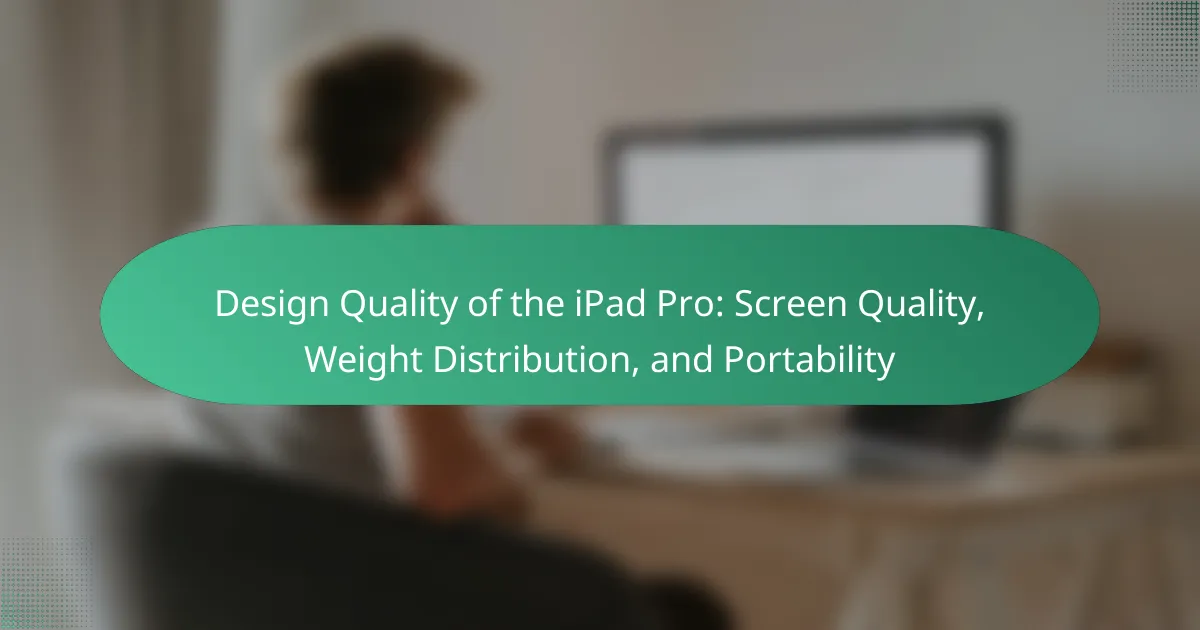 Design Quality of the iPad Pro: Screen Quality, Weight Distribution, and Portability